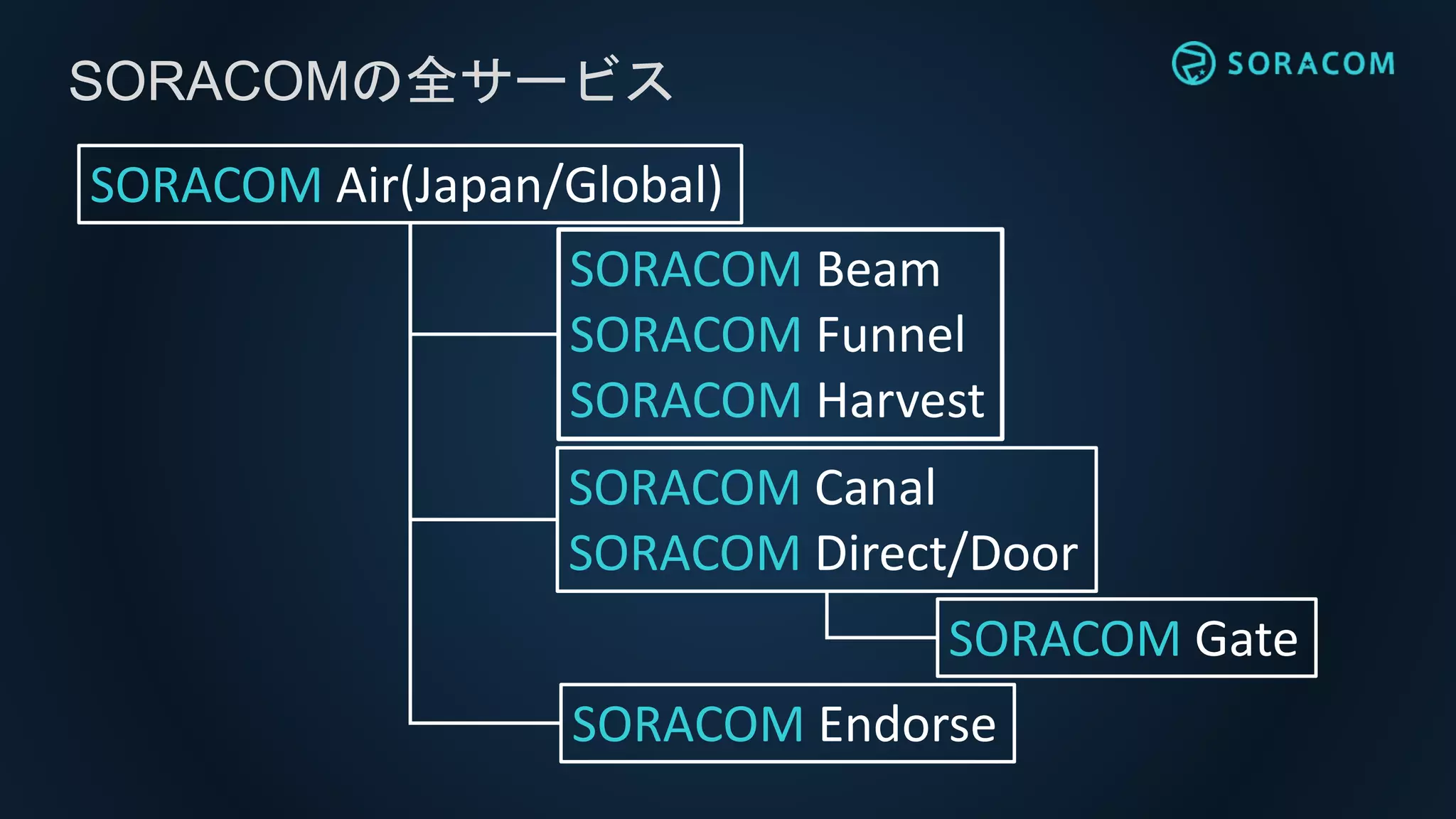 SORACOMの全サービス

SORACOM

SORACOM Air(Japan/Global)

SORACOM Beam
SORACOM Funnel
SORACOM Harvest

SORACOM Canal
SORACOM Direct/Door

SORACOM Gate

SORACOM Endorse